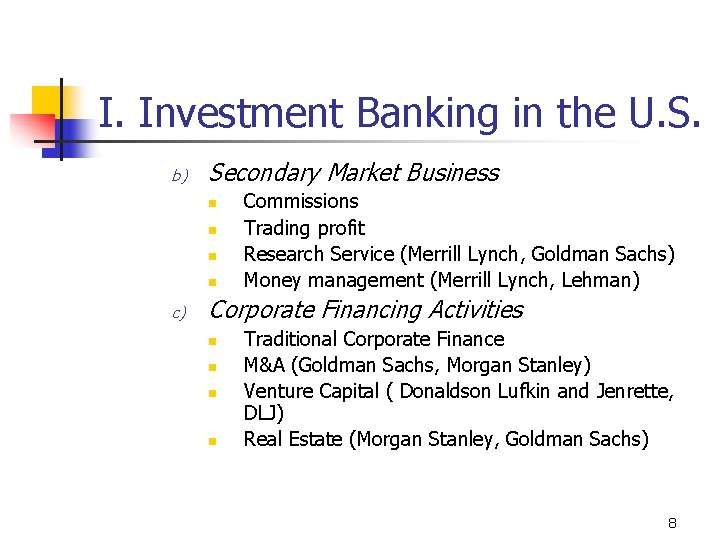 I. Investment Banking in the U.S.

b) Secondary Market Business
- Commissions
- Trading profit
- Research Service (Merrill Lynch, Goldman Sachs)
- Money management (Merrill Lynch, Lehman)

c) Corporate Financing Activities
- Traditional Corporate Finance
- M&A (Goldman Sachs, Morgan Stanley)
- Venture Capital ( Donaldson Lufkin and Jenrette, DLJ)
- Real Estate (Morgan Stanley, Goldman Sachs)

8